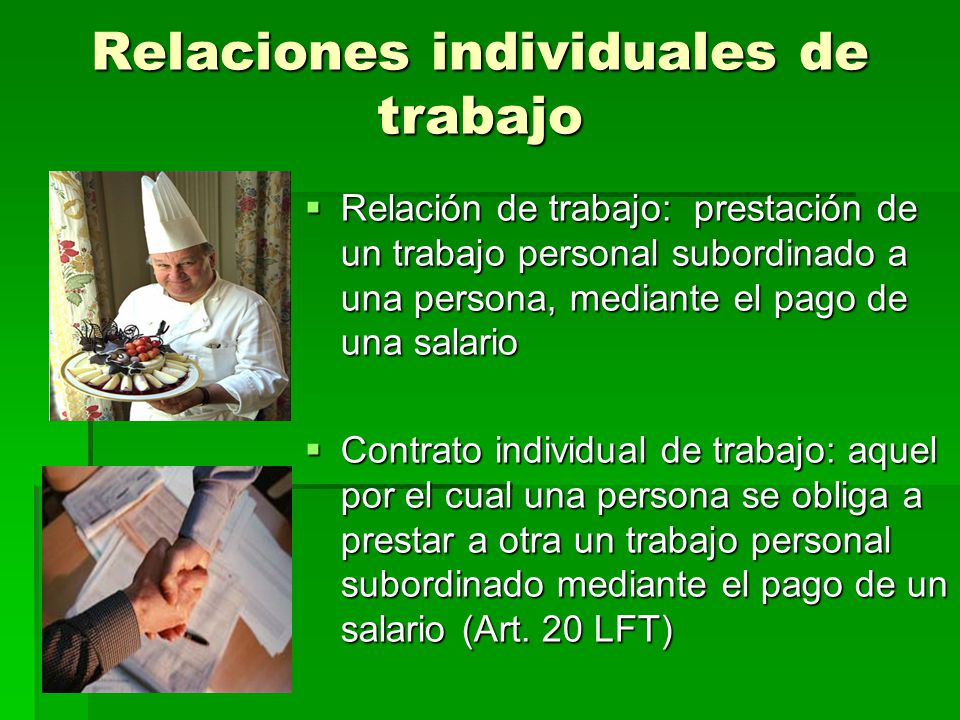 Relaciones individuales de trabajo

▪ Relación de trabajo: prestación de un trabajo personal subordinado a una persona, mediante el pago de una salario

▪ Contrato individual de trabajo: aquel por el cual una persona se obliga a prestar a otra un trabajo personal subordinado mediante el pago de un salario (Art. 20 LFT)